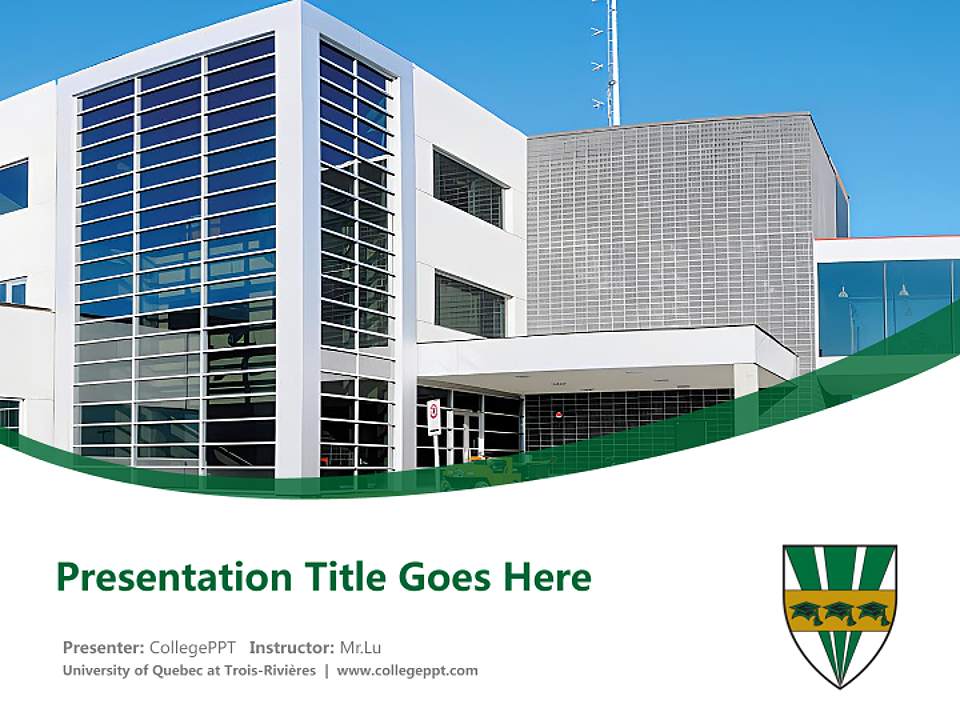 Presentation Title Goes Here

Presenter: CollegePPT Instructor: Mr.Lu
University of Quebec at Trois-Rivières | www.collegeppt.com